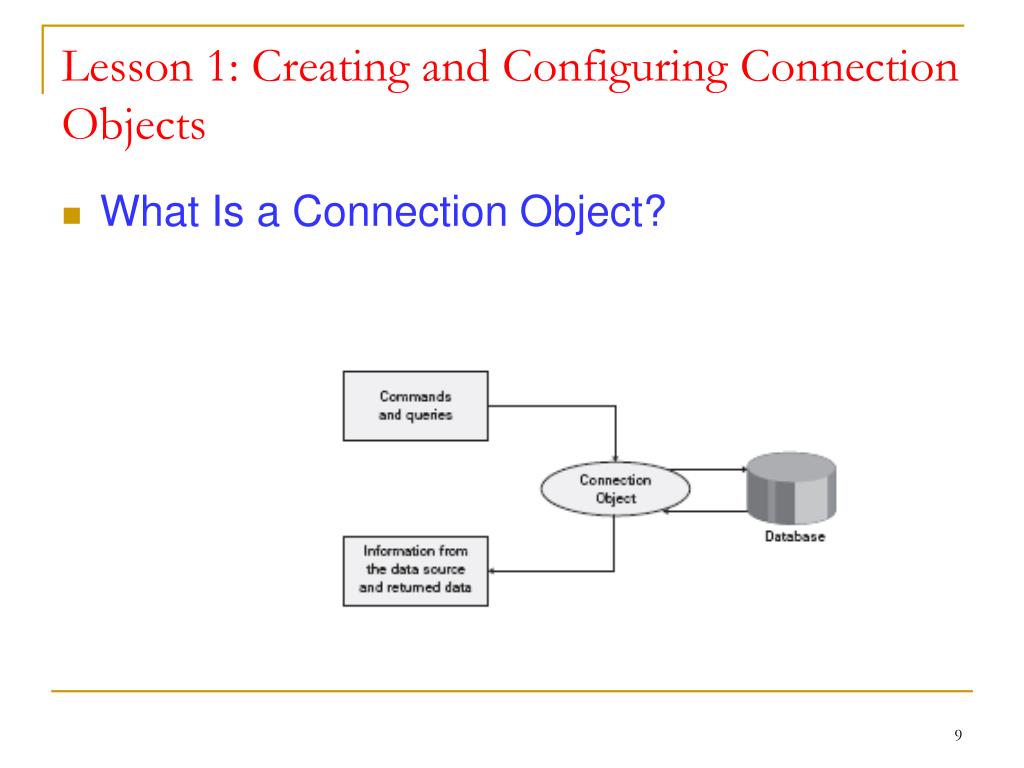 Lesson 1: Creating and Configuring Connection Objects

What Is a Connection Object?

Commands and queries

Connection Object

Database

Information from the data source and returned data

9